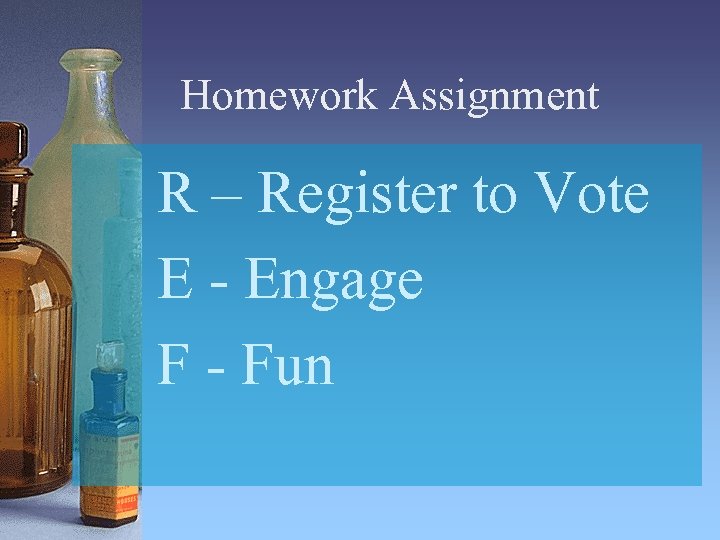 Homework Assignment

R – Register to Vote
E - Engage
F - Fun